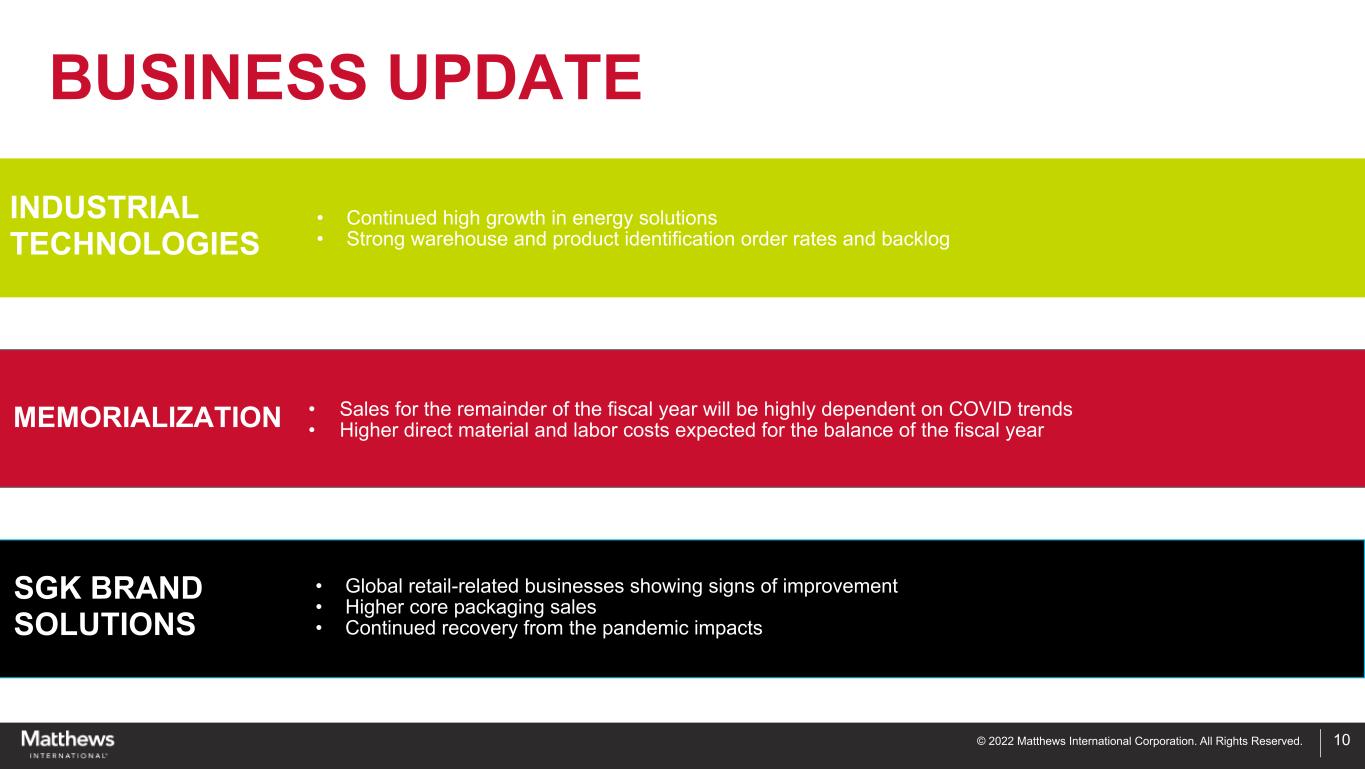 BUSINESS UPDATE

INDUSTRIAL TECHNOLOGIES

• Continued high growth in energy solutions
• Strong warehouse and product identification order rates and backlog

MEMORIALIZATION

• Sales for the remainder of the fiscal year will be highly dependent on COVID trends
• Higher direct material and labor costs expected for the balance of the fiscal year

SGK BRAND SOLUTIONS

• Global retail-related businesses showing signs of improvement
• Higher core packaging sales
• Continued recovery from the pandemic impacts

Matthews INTERNATIONAL

© 2022 Matthews International Corporation. All Rights Reserved.

10